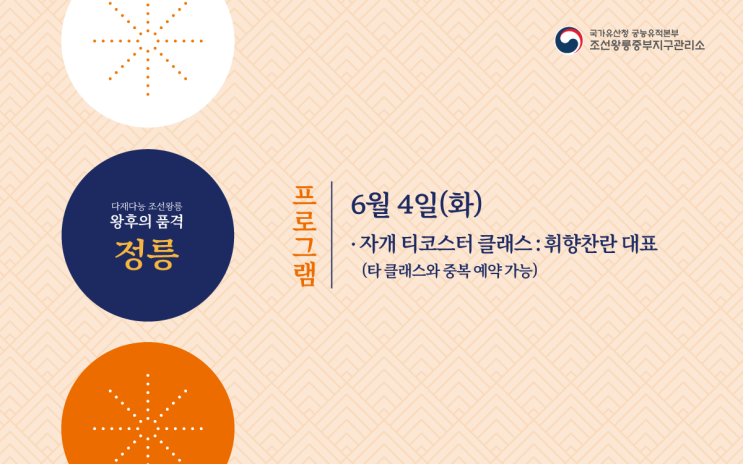 국가유산청 궁능유적본부
조선왕릉중부지구관리소

다재다능 조선왕릉
왕후의 품격
정릉

프로그램

6월 4일(화)

· 자개 티코스터 클래스 : 휘향찬란 대표
(타 클래스와 중복 예약 가능)